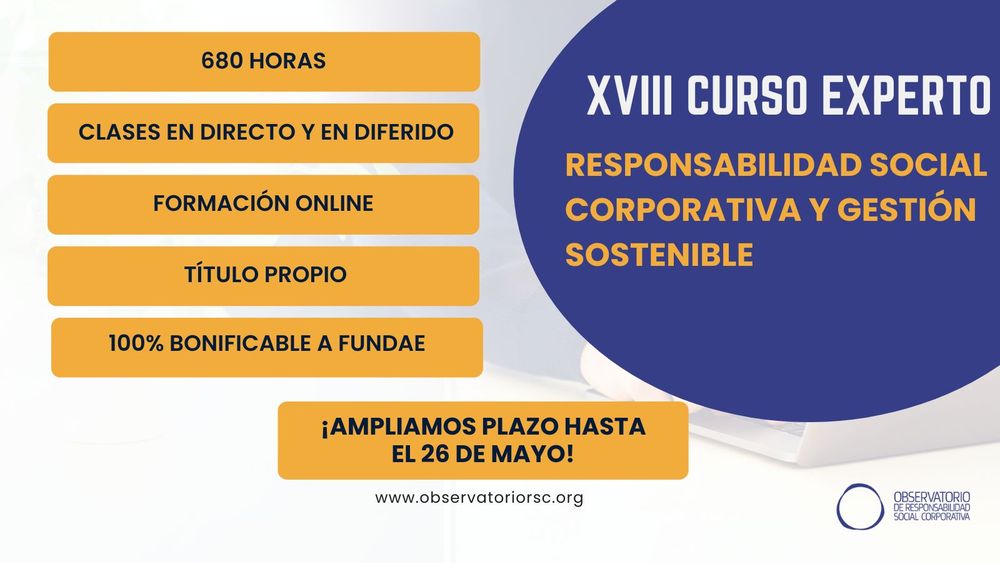 680 HORAS

CLASES EN DIRECTO Y EN DIFERIDO

FORMACIÓN ONLINE

TÍTULO PROPIO

100% BONIFICABLE A FUNDAE

XVIII CURSO EXPERTO

RESPONSABILIDAD SOCIAL CORPORATIVA Y GESTIÓN SOSTENIBLE

¡AMPLIAMOS PLAZO HASTA EL 26 DE MAYO!

www.observatoriorsc.org

OBSERVATORIO DE RESPONSABILIDAD SOCIAL CORPORATIVA